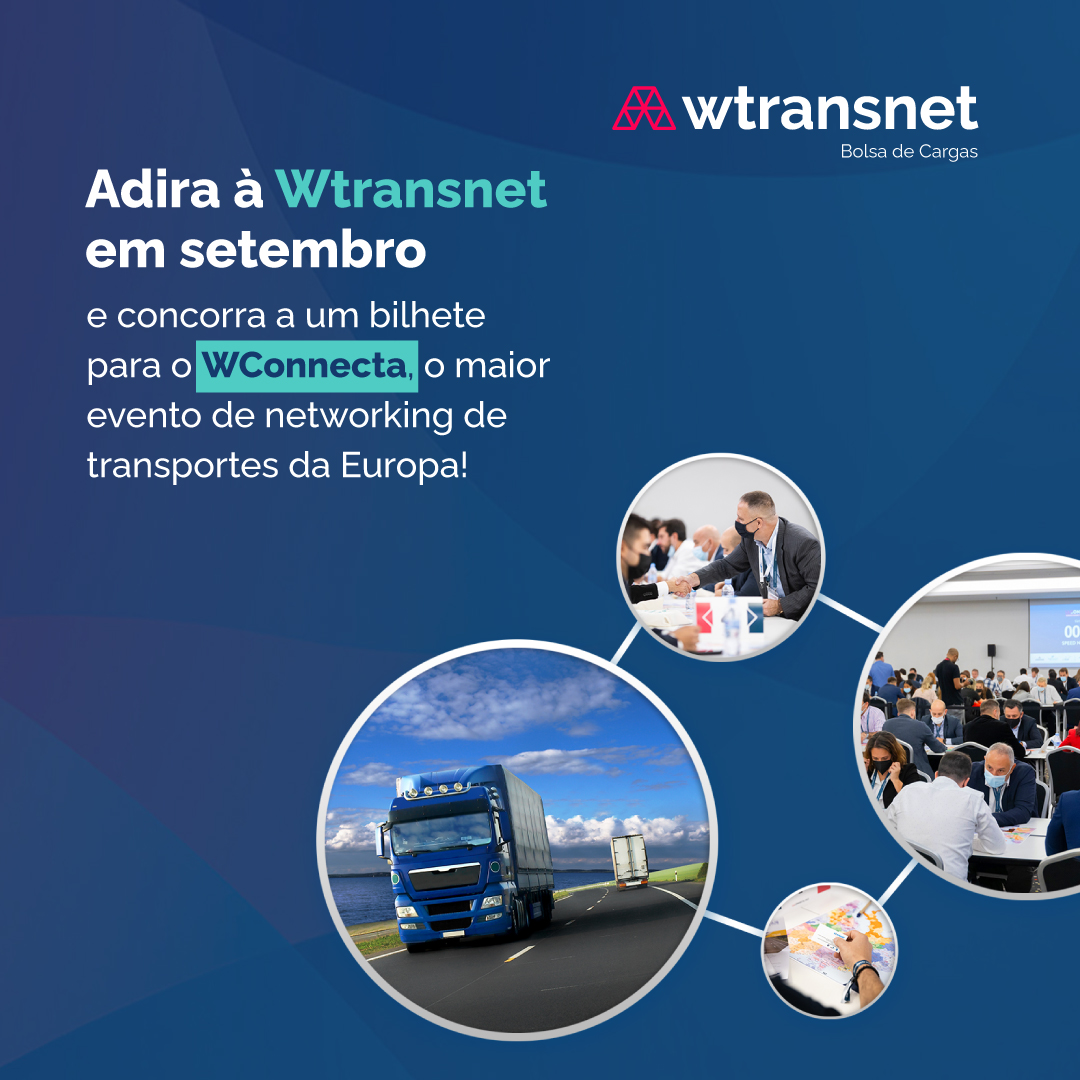 wtransnet
Bolsa de Cargas

Adira à Wtransnet em setembro

e concorra a um bilhete para o WConnecta, o maior evento de networking de transportes da Europa!